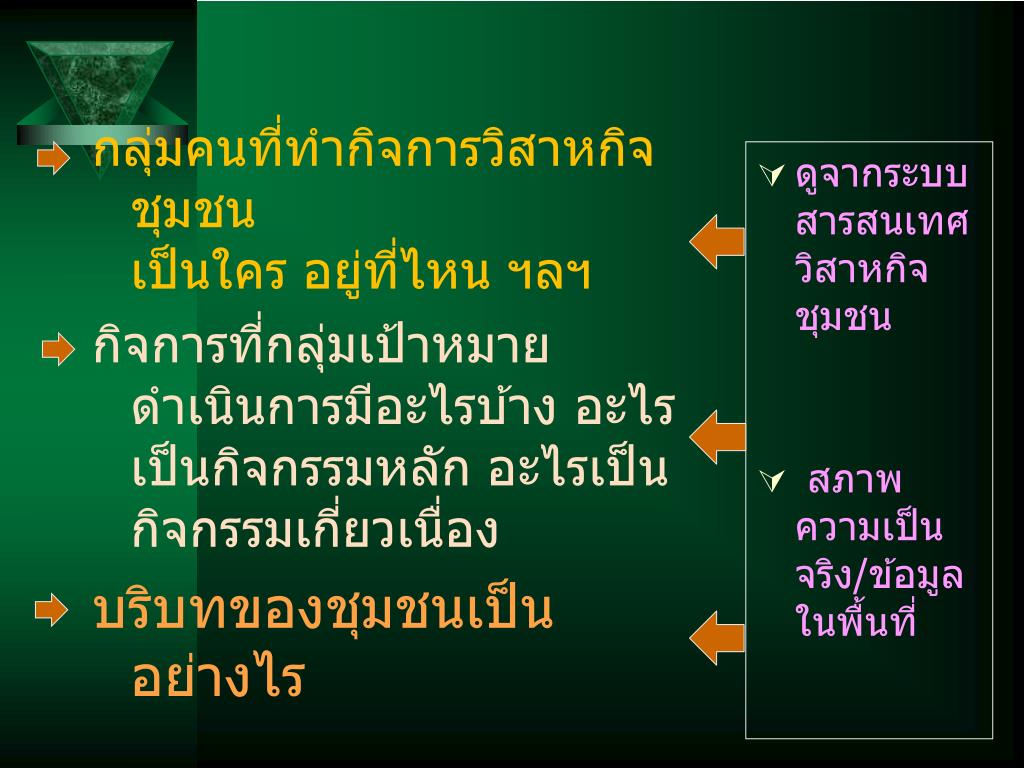 กลุ่มคนที่ทำกิจการวิสาหกิจชุมชน
เป็นใคร อยู่ที่ไหน ฯลฯ

กิจการที่กลุ่มเป้าหมายดำเนินการมีอะไรบ้าง อะไรเป็นกิจกรรมหลัก อะไรเป็นกิจกรรมเกี่ยวเนื่อง

บริบทของชุมชนเป็นอย่างไร

ดูจากระบบสารสนเทศวิสาหกิจชุมชน

สภาพความเป็นจริง/ข้อมูลในพื้นที่